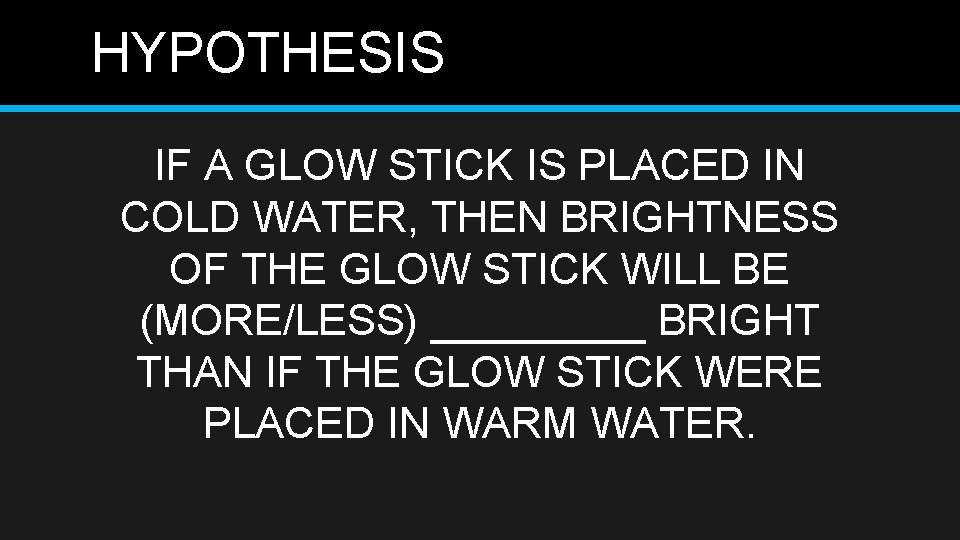 HYPOTHESIS

IF A GLOW STICK IS PLACED IN COLD WATER, THEN BRIGHTNESS OF THE GLOW STICK WILL BE (MORE/LESS) _________ BRIGHT THAN IF THE GLOW STICK WERE PLACED IN WARM WATER.